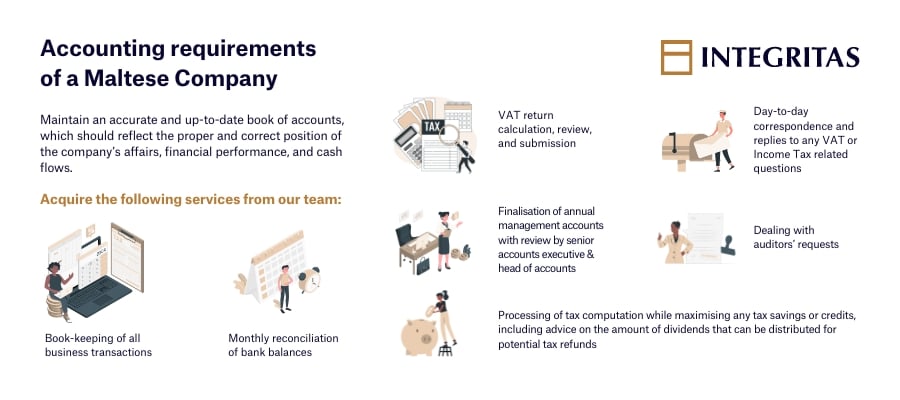 Accounting requirements of a Maltese Company

INTEGRITAS

Maintain an accurate and up-to-date book of accounts, which should reflect the proper and correct position of the company's affairs, financial performance, and cash flows.

Acquire the following services from our team:

Book-keeping of all business transactions

Monthly reconciliation of bank balances

TAX

VAT return calculation, review, and submission

Day-to-day correspondence and replies to any VAT or Income Tax related questions

Finalisation of annual management accounts with review by senior accounts executive & head of accounts

Dealing with auditors' requests

Processing of tax computation while maximising any tax savings or credits, including advice on the amount of dividends that can be distributed for potential tax refunds